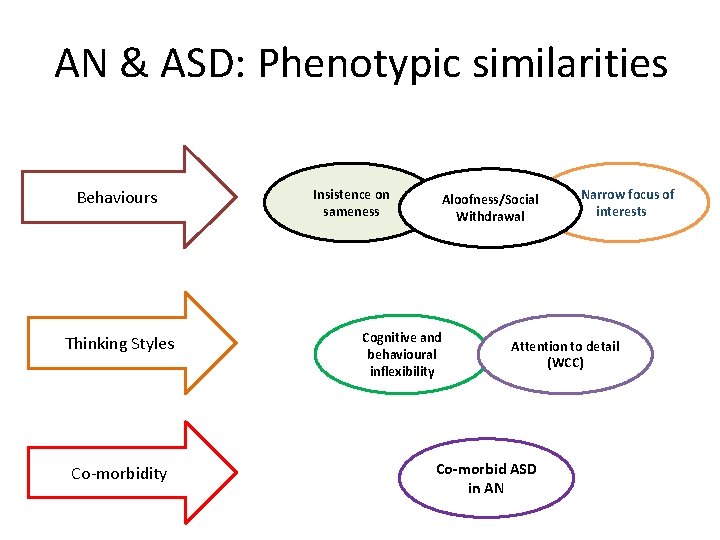 AN & ASD: Phenotypic similarities

Behaviours

Insistence on sameness

Aloofness/Social Withdrawal

Narrow focus of interests

Thinking Styles

Cognitive and behavioural inflexibility

Attention to detail (WCC)

Co-morbidity

Co-morbid ASD in AN